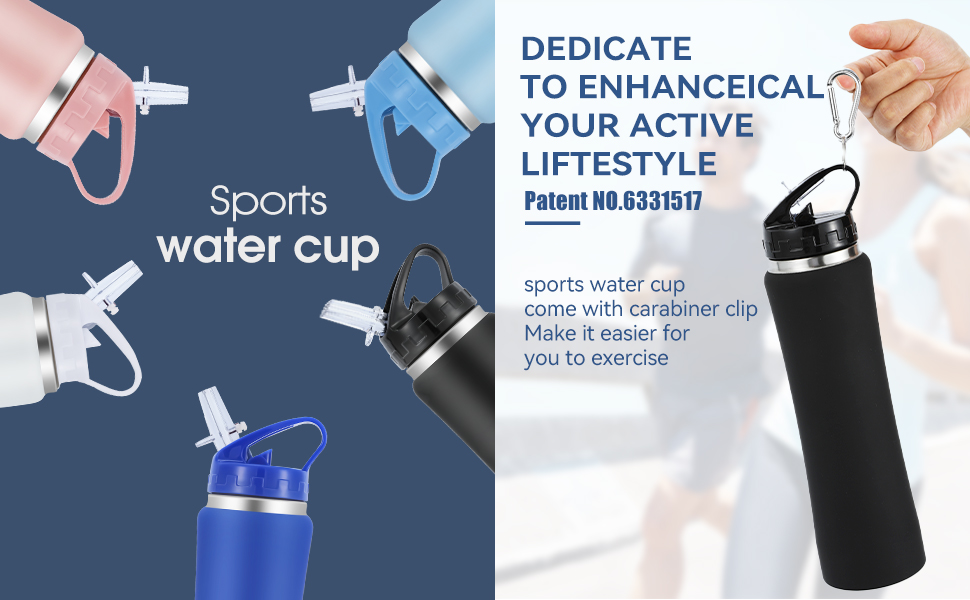 Sports
water cup

DEDICATE
TO ENHANCEICAL
YOUR ACTIVE
LIFTESTYLE

Patent NO.6331517

sports water cup
come with carabiner clip
Make it easier for
you to exercise